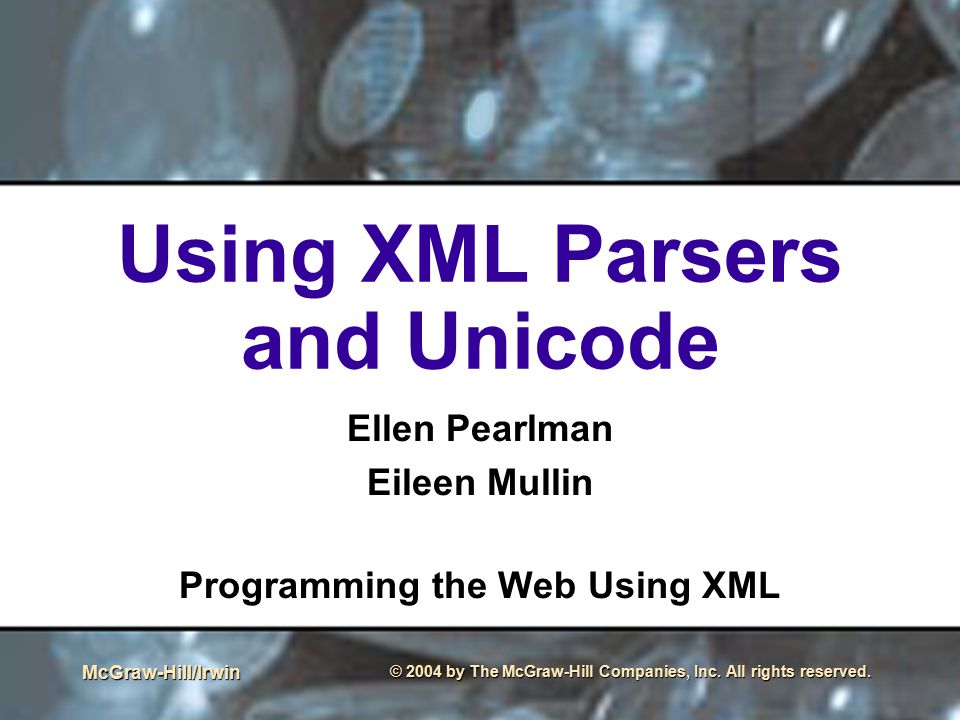 Using XML Parsers and Unicode

Ellen Pearlman

Eileen Mullin

Programming the Web Using XML

McGraw-Hill/Irwin

© 2004 by The McGraw-Hill Companies, Inc. All rights reserved.